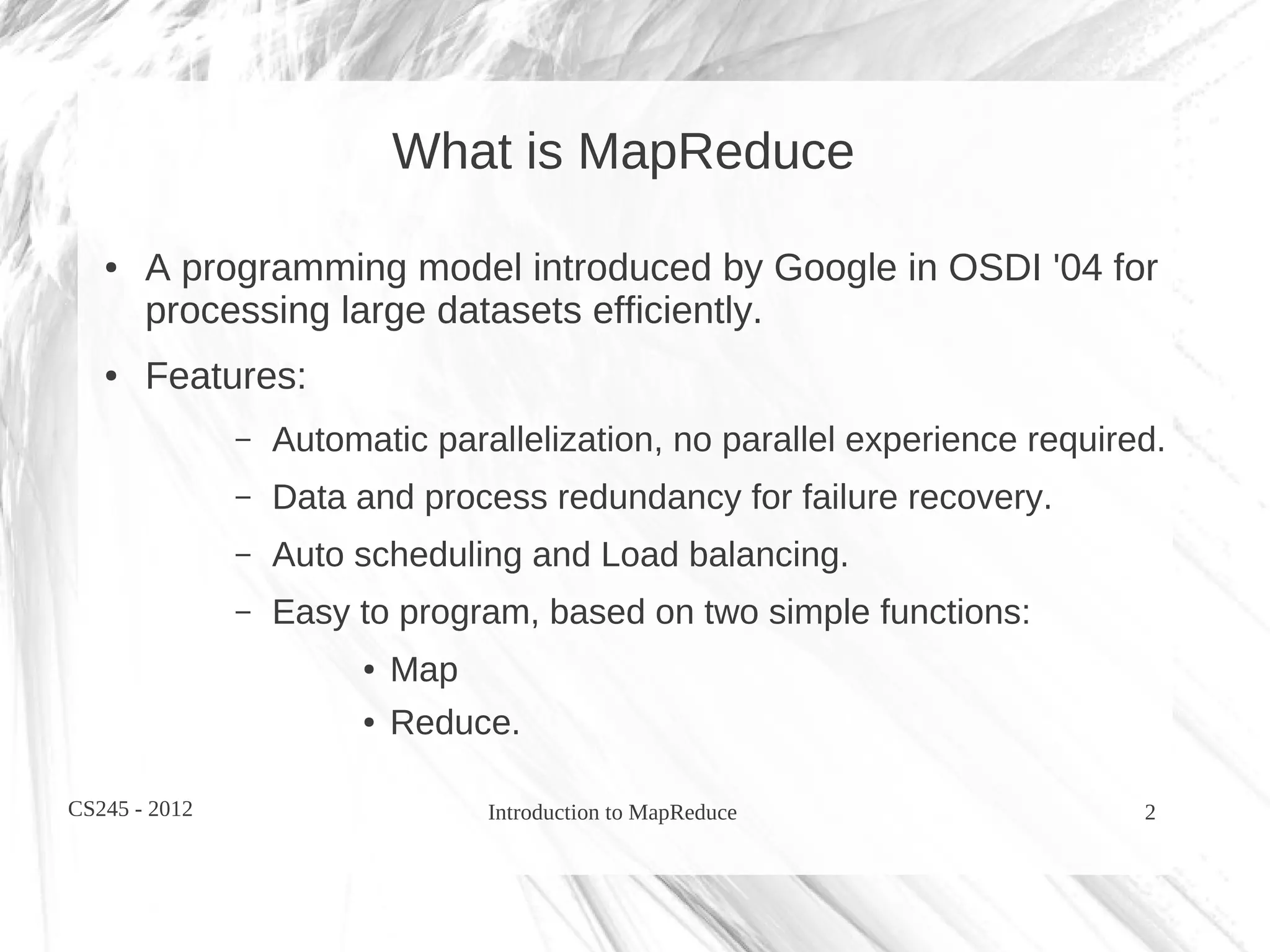 What is MapReduce

• A programming model introduced by Google in OSDI '04 for processing large datasets efficiently.

• Features:

– Automatic parallelization, no parallel experience required.

– Data and process redundancy for failure recovery.

– Auto scheduling and Load balancing.

– Easy to program, based on two simple functions:

• Map

• Reduce.

CS245 - 2012

Introduction to MapReduce

2